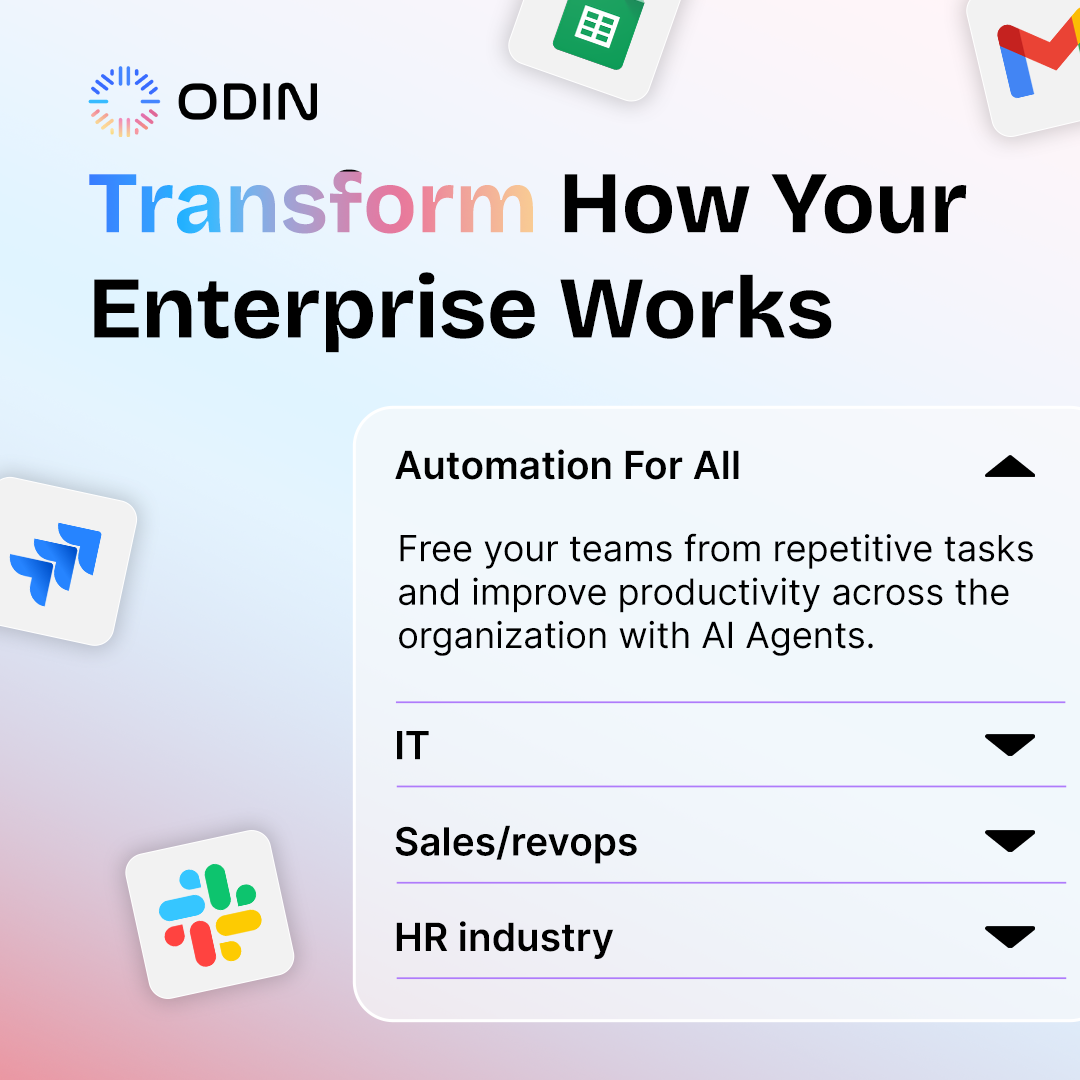 ODIN

Transform How Your Enterprise Works

Automation For All

Free your teams from repetitive tasks and improve productivity across the organization with AI Agents.

IT

Sales/revops

HR industry